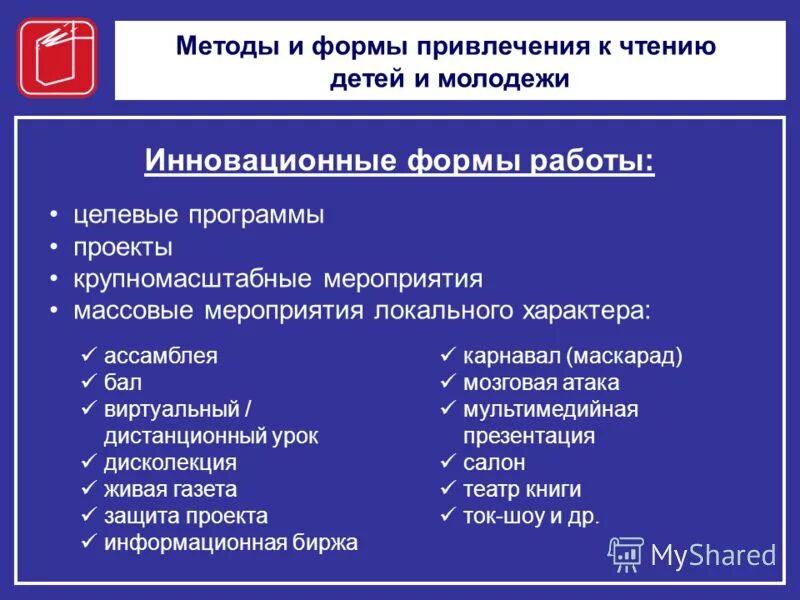 Методы и формы привлечения к чтению детей и молодежи

Инновационные формы работы:

• целевые программы
• проекты
• крупномасштабные мероприятия
• массовые мероприятия локального характера:

✓ ассамблея
✓ бал
✓ виртуальный / дистанционный урок
✓ дисколекция
✓ живая газета
✓ защита проекта
✓ информационная биржа

✓ карнавал (маскарад)
✓ мозговая атака
✓ мультимедийная презентация
✓ салон
✓ театр книги
✓ ток-шоу и др.

MyShared